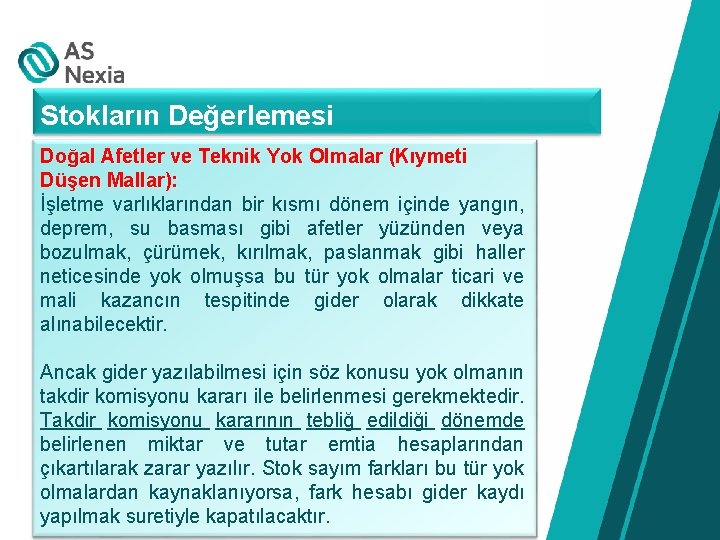 AS Nexia

Stokların Değerlemesi

Doğal Afetler ve Teknik Yok Olmalar (Kıymeti Düşen Mallar):
İşletme varlıklarından bir kısmı dönem içinde yangın, deprem, su basması gibi afetler yüzünden veya bozulmak, çürümek, kırılmak, paslanmak gibi haller neticesinde yok olmuşsa bu tür yok olmalar ticari ve mali kazancın tespitinde gider olarak dikkate alınabilecektir.

Ancak gider yazılabilmesi için söz konusu yok olmanın takdir komisyonu kararı ile belirlenmesi gerekmektedir. Takdir komisyonu kararının tebliğ edildiği dönemde belirlenen miktar ve tutar emtia hesaplarından çıkartılarak zarar yazılır. Stok sayım farkları bu tür yok olmalardan kaynaklanıyorsa, fark hesabı gider kaydı yapılmak suretiyle kapatılacaktır.